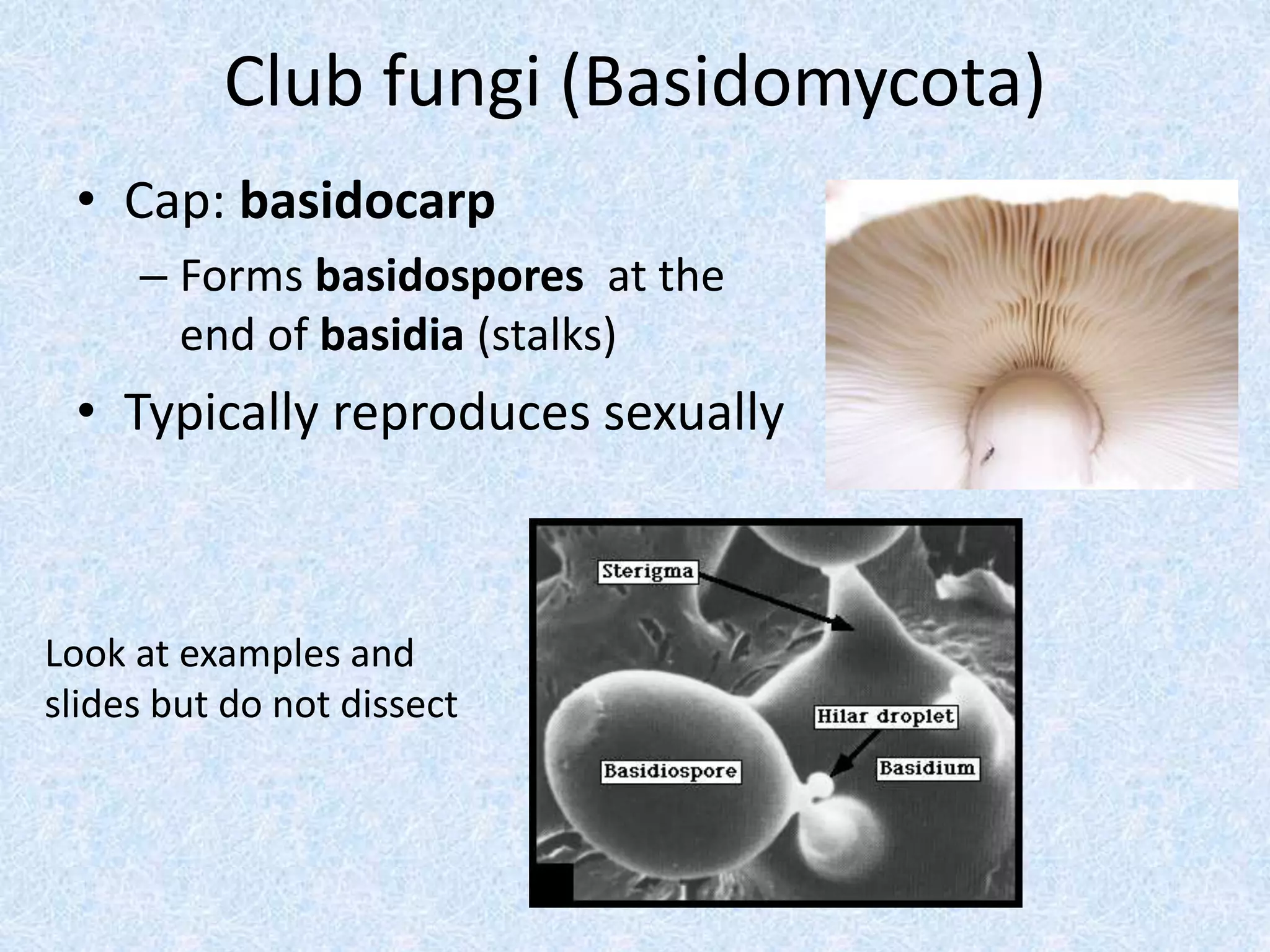 Club fungi (Basidomycota)

• Cap: basidocarp
– Forms basidospores at the end of basidia (stalks)
• Typically reproduces sexually

Look at examples and slides but do not dissect

Sterigma
Hilar droplet
Basidiospore
Basidium